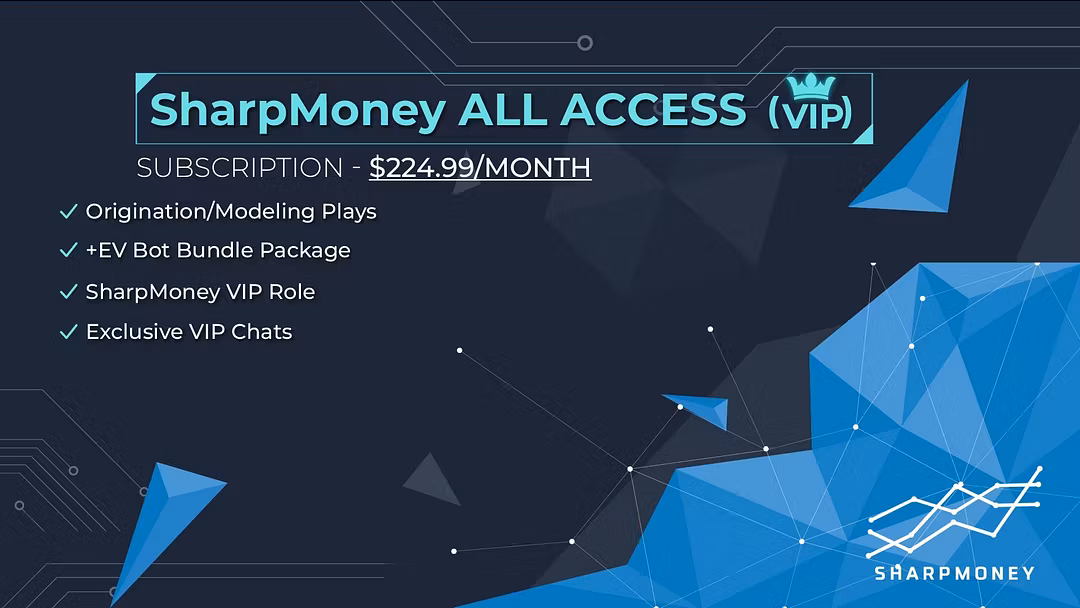 SharpMoney ALL ACCESS (VIP)

SUBSCRIPTION - $224.99/MONTH

✓ Origination/Modeling Plays
✓ +EV Bot Bundle Package
✓ SharpMoney VIP Role
✓ Exclusive VIP Chats

SHARPMONEY